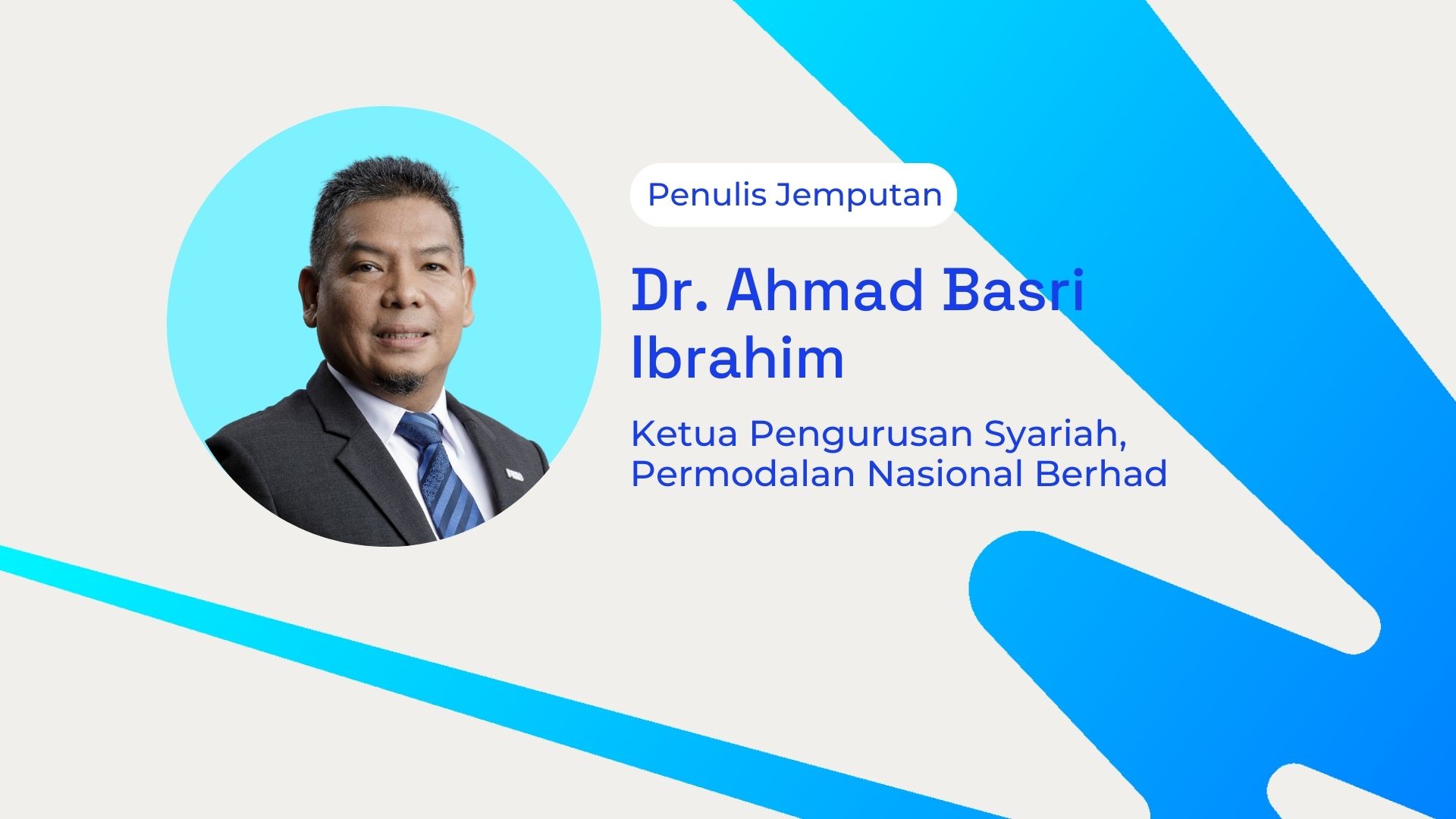 Penulis Jemputan

Dr. Ahmad Basri Ibrahim

Ketua Pengurusan Syariah, Permodalan Nasional Berhad